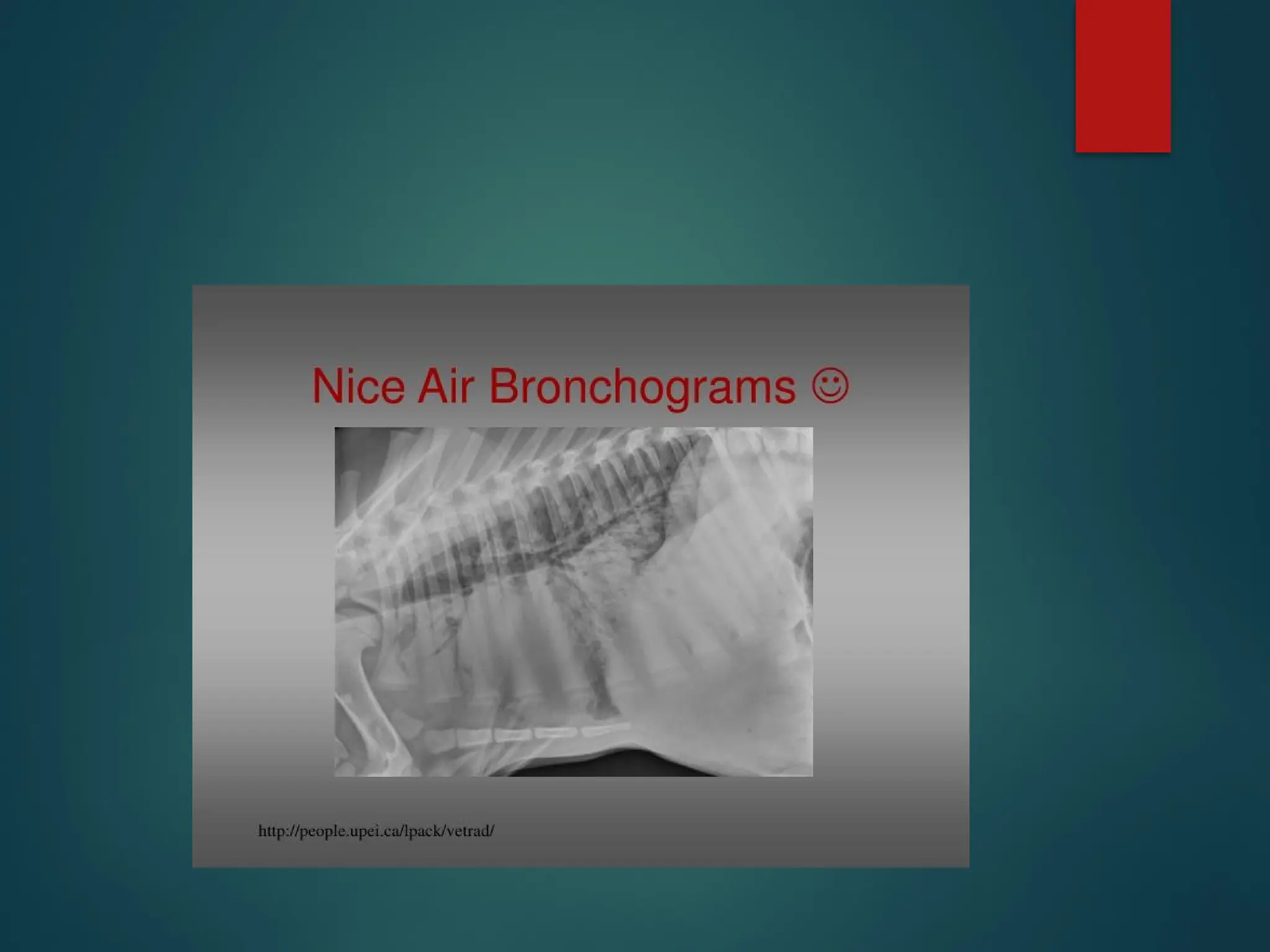 Nice Air Bronchograms ☺

http://people.upei.ca/lpack/vetrad/